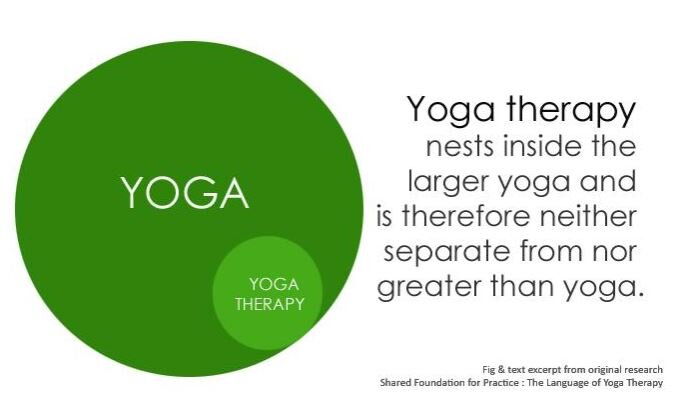 YOGA

YOGA THERAPY

Yoga therapy nests inside the larger yoga and is therefore neither separate from nor greater than yoga.

Fig & text excerpt from original research
Shared Foundation for Practice : The Language of Yoga Therapy